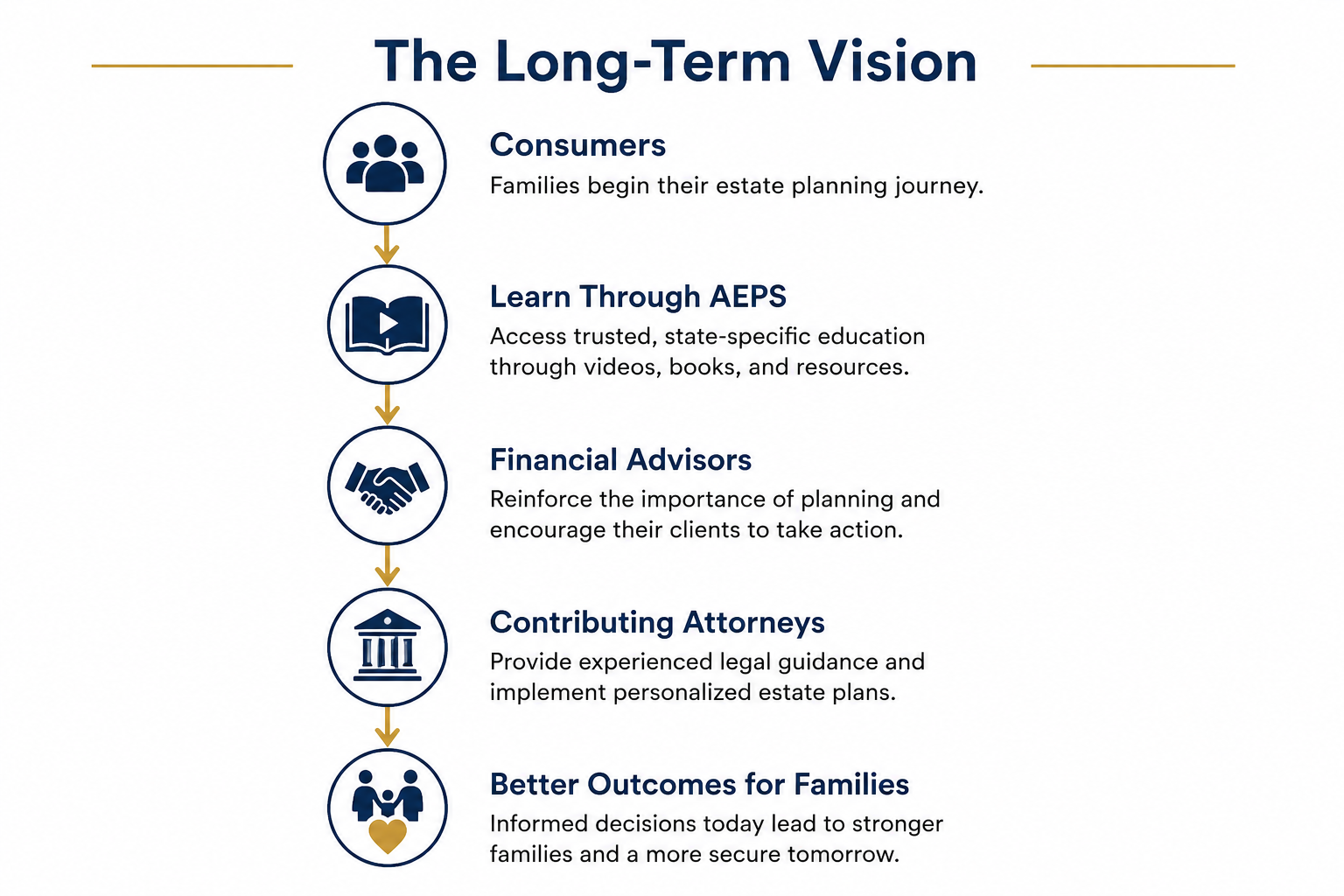 The Long-Term Vision

Consumers
Families begin their estate planning journey.

Learn Through AEPS
Access trusted, state-specific education through videos, books, and resources.

Financial Advisors
Reinforce the importance of planning and encourage their clients to take action.

Contributing Attorneys
Provide experienced legal guidance and implement personalized estate plans.

Better Outcomes for Families
Informed decisions today lead to stronger families and a more secure tomorrow.